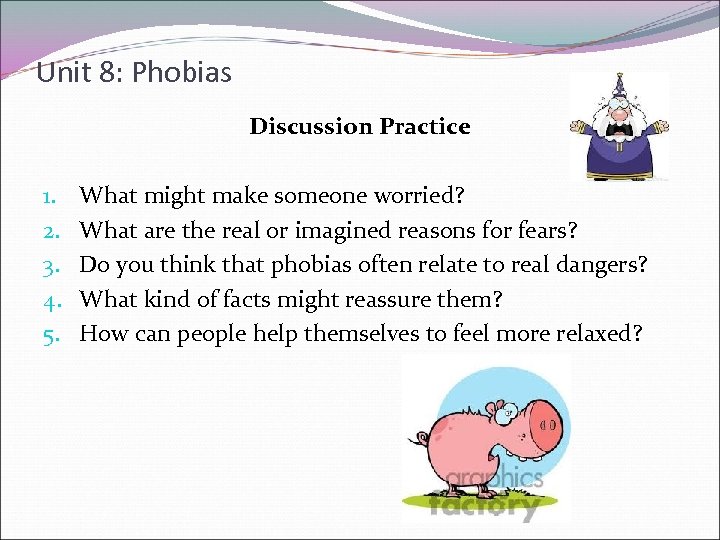 Unit 8: Phobias

Discussion Practice

1. What might make someone worried?
2. What are the real or imagined reasons for fears?
3. Do you think that phobias often relate to real dangers?
4. What kind of facts might reassure them?
5. How can people help themselves to feel more relaxed?

graphics factory